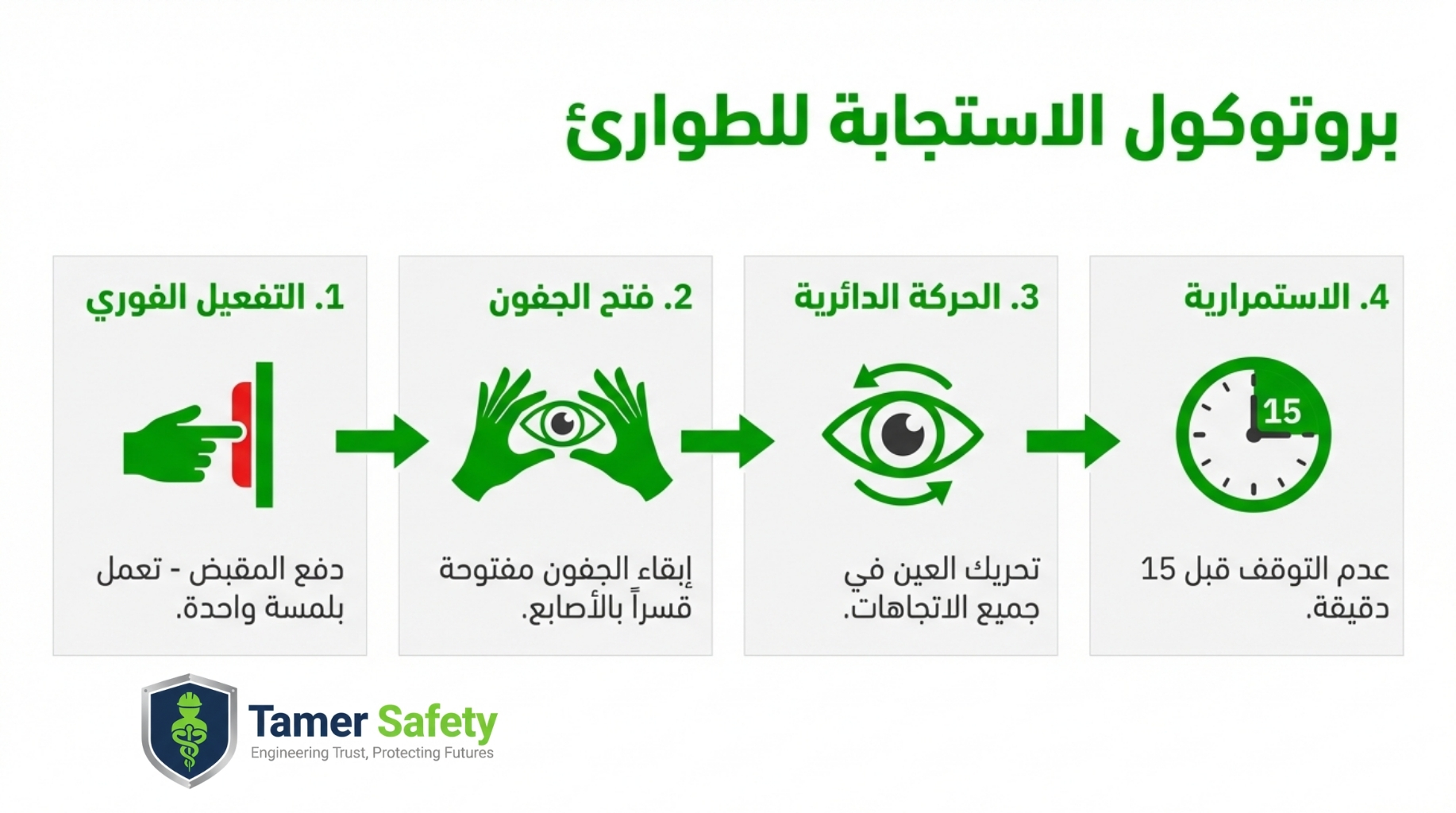 بروتوكول الاستجابة للطوارئ

1. التفعيل الفوري

دفع المقبض - تعمل بلمسة واحدة.

2. فتح الجفون

إبقاء الجفون مفتوحة قسراً بالأصابع.

3. الحركة الدائرية

تحريك العين في جميع الاتجاهات.

4. الاستمرارية

15

عدم التوقف قبل 15 دقيقة.

Tamer Safety
Engineering Trust, Protecting Futures